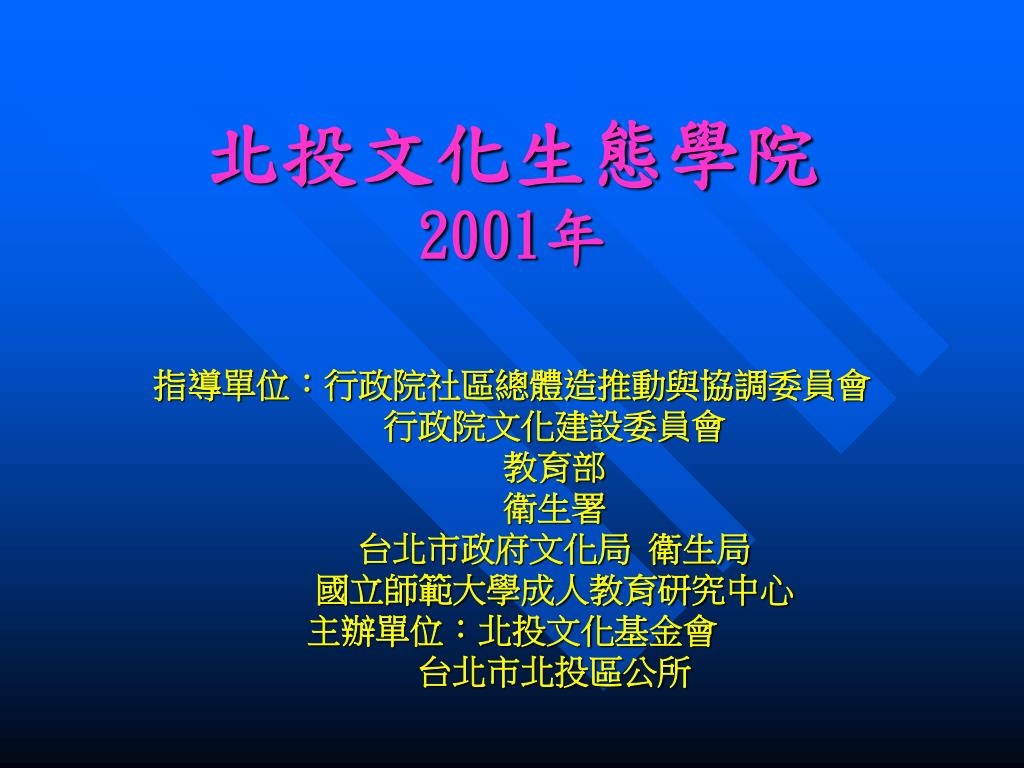 北投文化生態學院
2001年

指導單位：行政院社區總體造推動與協調委員會
行政院文化建設委員會
教育部
衛生署
台北市政府文化局 衛生局
國立師範大學成人教育研究中心
主辦單位：北投文化基金會
台北市北投區公所